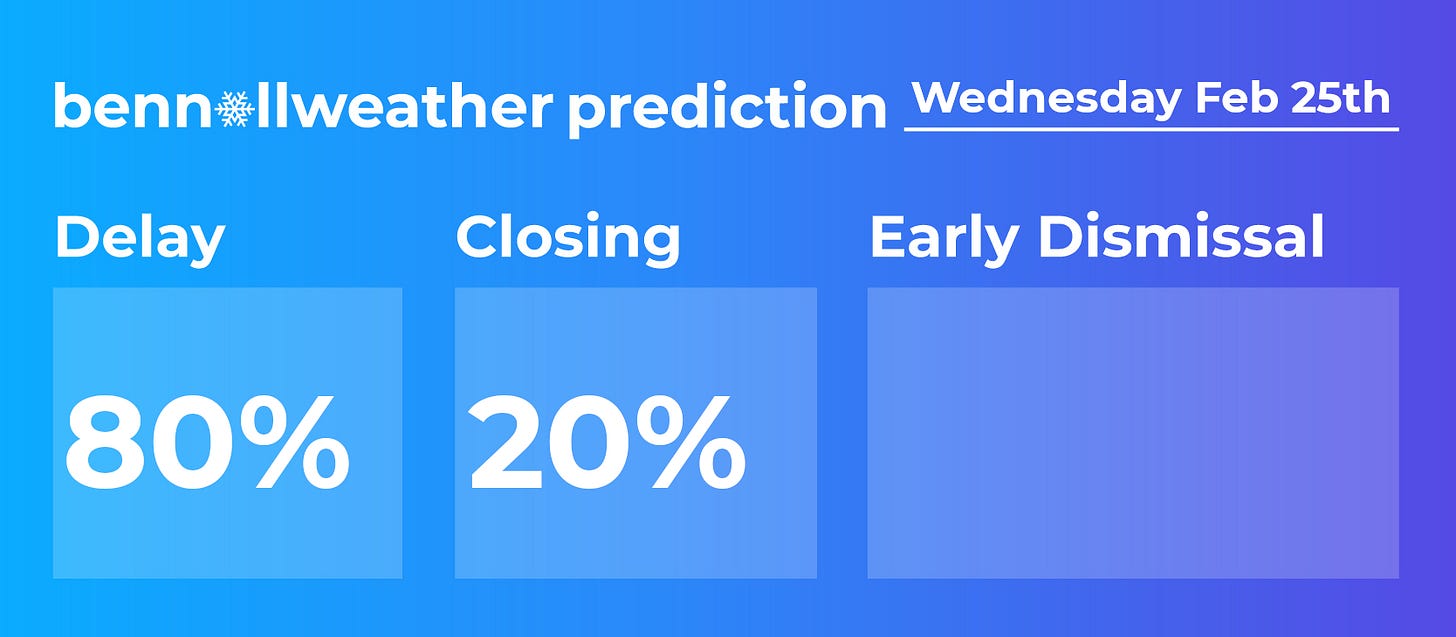 benn❄llweather prediction Wednesday Feb 25th

Delay

80%

Closing

20%

Early Dismissal